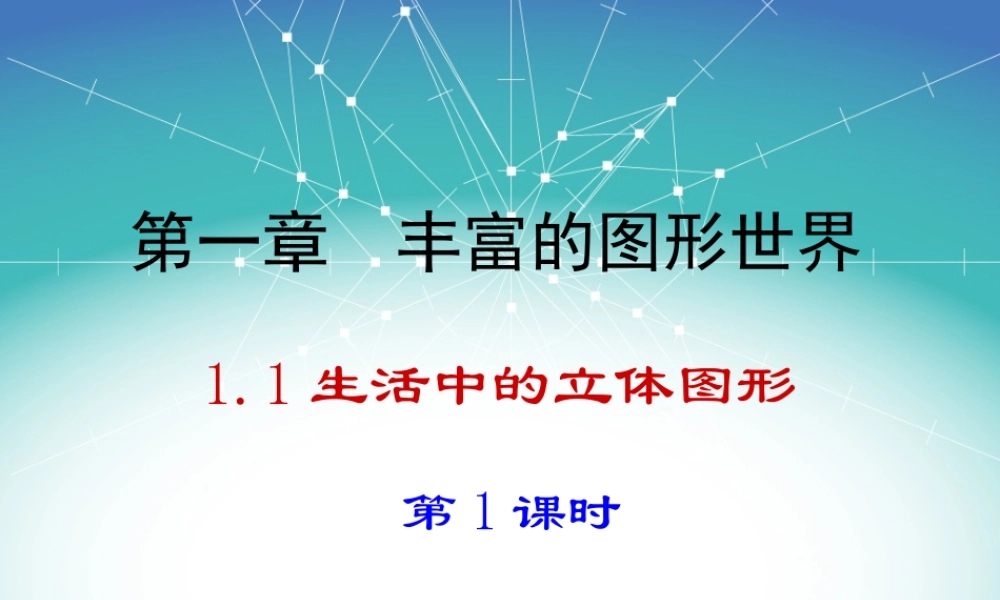 第一章　丰富的图形世界

1.1 生活中的立体图形

第 1 课时